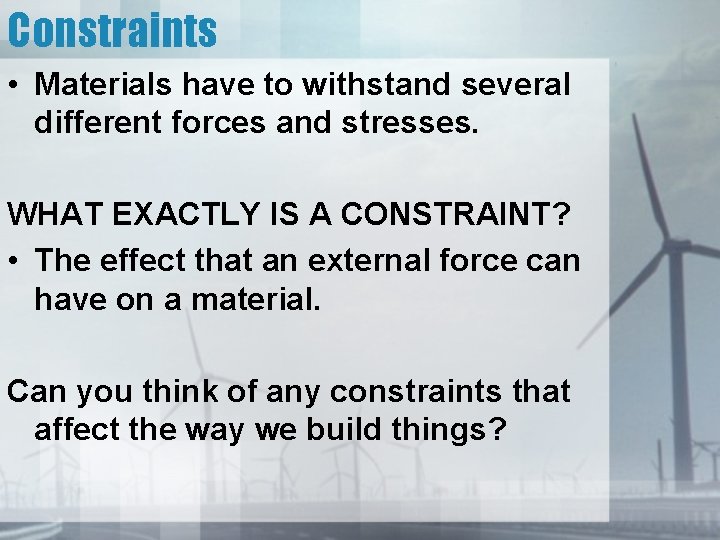 Constraints

• Materials have to withstand several different forces and stresses.

WHAT EXACTLY IS A CONSTRAINT?

• The effect that an external force can have on a material.

Can you think of any constraints that affect the way we build things?